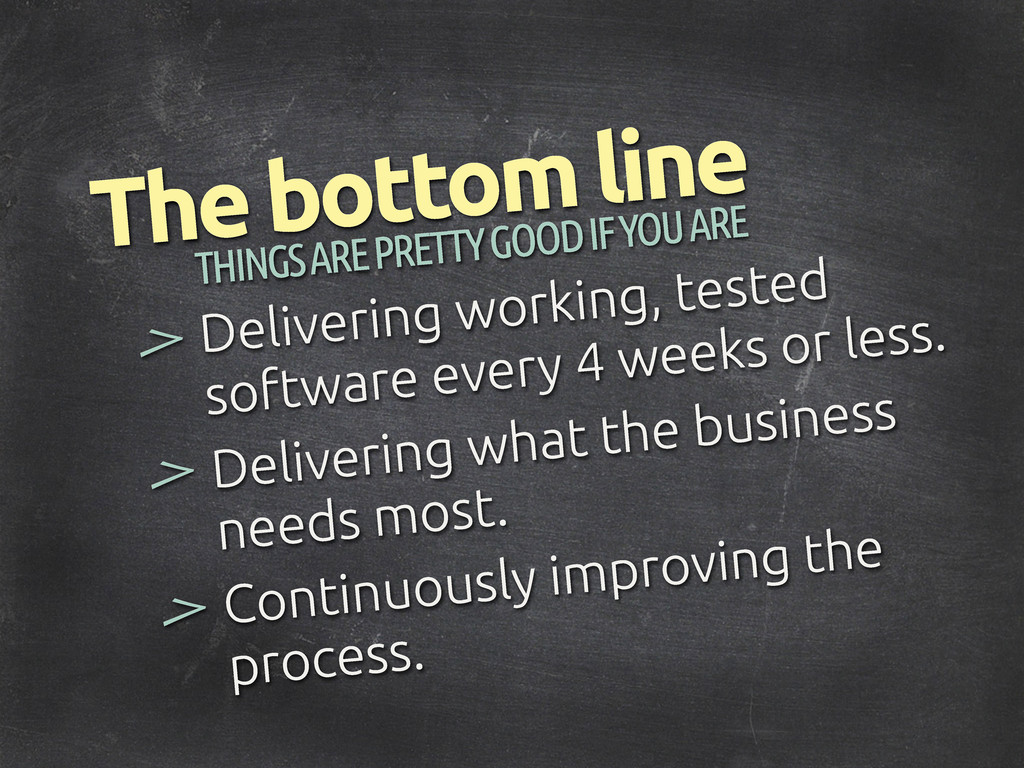 The bottom line
THINGS ARE PRETTY GOOD IF YOU ARE

> Delivering working, tested software every 4 weeks or less.

> Delivering what the business needs most.

> Continuously improving the process.